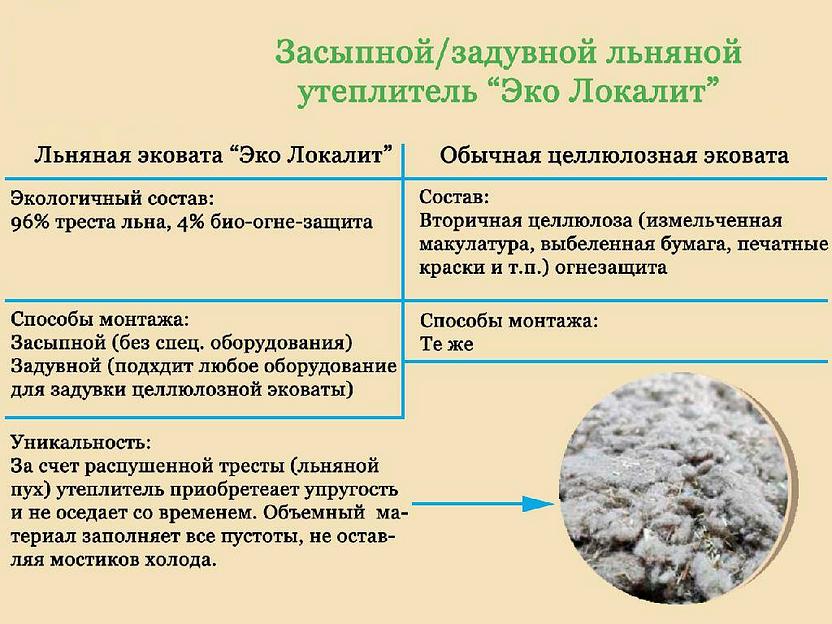 Засыпной/задувной льняной утеплитель “Эко Локалит”

| Льняная эковата “Эко Локалит” | Обычная целлюлозная эковата |
|---|---|
| Экологичный состав: 96% треста льна, 4% био-огне-защита | Состав: Вторичная целлюлоза (измельченная макулатура, выбеленная бумага, печатные краски и т.п.) огнезащита |
| Способы монтажа: Засыпной (без спец. оборудования) Задувной (подхдит любое оборудование для задувки целлюлозной эковаты) | Способы монтажа: Те же |

Уникальность:
За счет распушенной тресты (льняной пух) утеплитель приобретеает упругость и не оседает со временем. Объемный материал заполняет все пустоты, не оставляя мостиков холода.